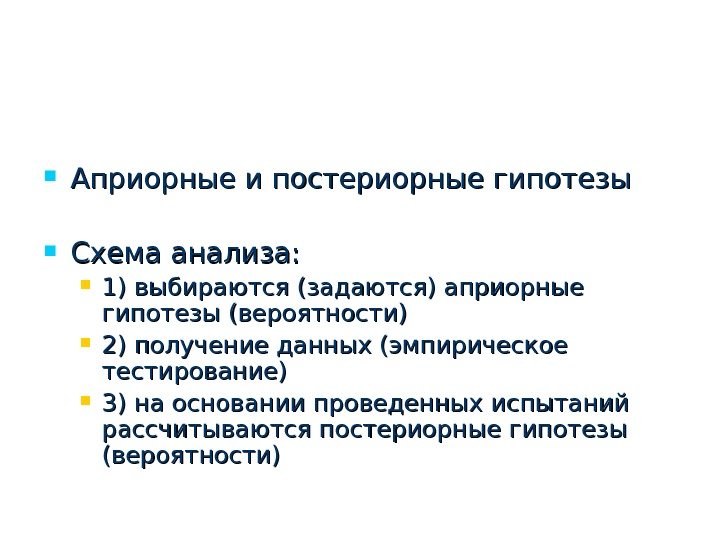 Априорные и постериорные гипотезы

Схема анализа:

1) выбираются (задаются) априорные гипотезы (вероятности)

2) получение данных (эмпирическое тестирование)

3) на основании проведенных испытаний рассчитываются постериорные гипотезы (вероятности)